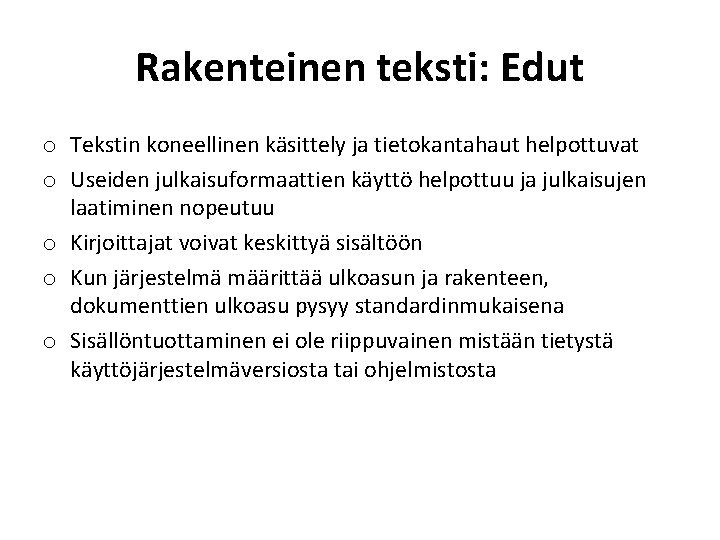 Rakenteinen teksti: Edut

o Tekstin koneellinen käsittely ja tietokantahaut helpottuvat

o Useiden julkaisuformaattien käyttö helpottuu ja julkaisujen laatiminen nopeutuu

o Kirjoittajat voivat keskittyä sisältöön

o Kun järjestelmä määrittää ulkoasun ja rakenteen, dokumenttien ulkoasu pysyy standardinmukaisena

o Sisällöntuottaminen ei ole riippuvainen mistään tietystä käyttöjärjestelmäversiosta tai ohjelmistosta